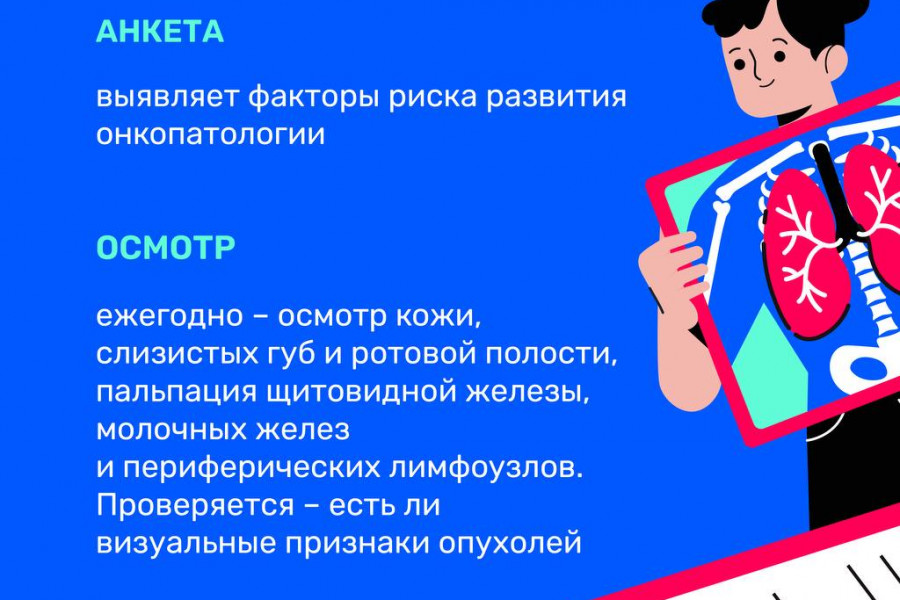 АНКЕТА

выявляет факторы риска развития онкопатологии

ОСМОТР

ежегодно – осмотр кожи, слизистых губ и ротовой полости, пальпация щитовидной железы, молочных желез и периферических лимфоузлов. Проверяется – есть ли визуальные признаки опухолей